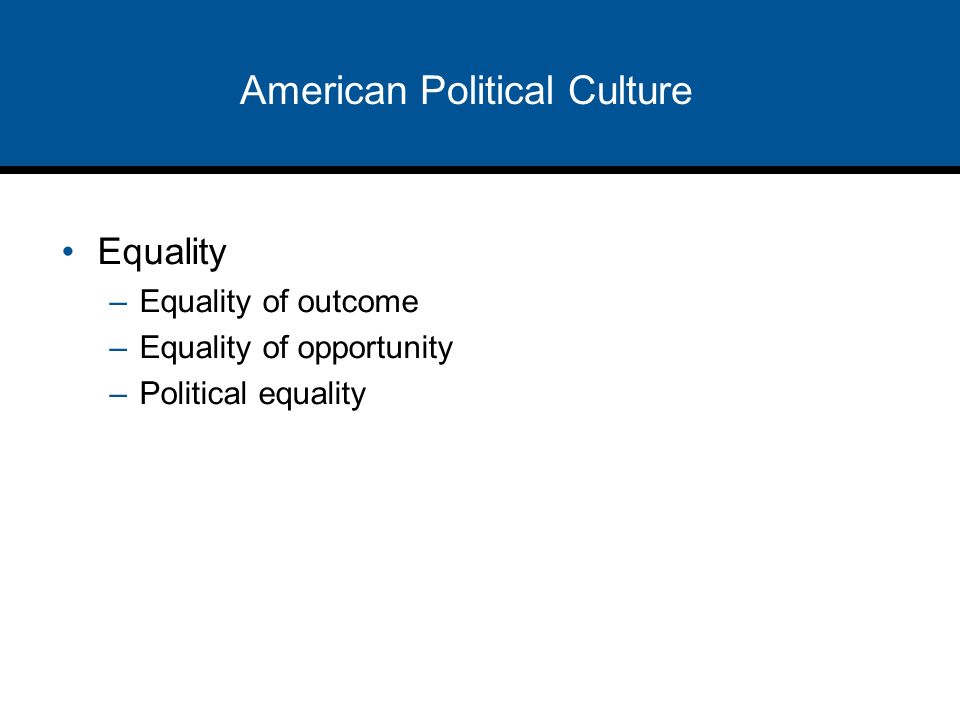 American Political Culture

• Equality
– Equality of outcome
– Equality of opportunity
– Political equality